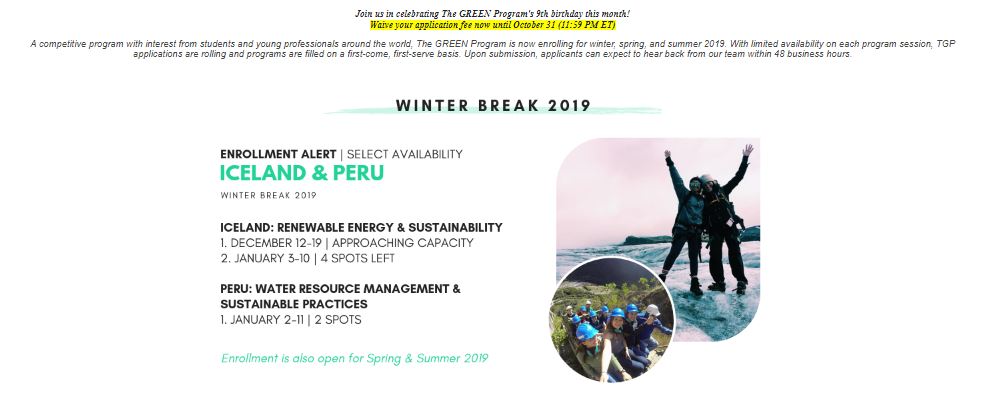 Join us in celebrating The GREEN Program's 9th birthday this month!
Waive your application fee now until October 31 (11:59 PM ET)

A competitive program with interest from students and young professionals around the world, The GREEN Program is now enrolling for winter, spring, and summer 2019. With limited availability on each program session, TGP applications are rolling and programs are filled on a first-come, first-serve basis. Upon submission, applicants can expect to hear back from our team within 48 business hours.

WINTER BREAK 2019

ENROLLMENT ALERT | SELECT AVAILABILITY
ICELAND & PERU
WINTER BREAK 2019

ICELAND: RENEWABLE ENERGY & SUSTAINABILITY
1. DECEMBER 12-19 | APPROACHING CAPACITY
2. JANUARY 3-10 | 4 SPOTS LEFT

PERU: WATER RESOURCE MANAGEMENT & SUSTAINABLE PRACTICES
1. JANUARY 2-11 | 2 SPOTS

Enrollment is also open for Spring & Summer 2019